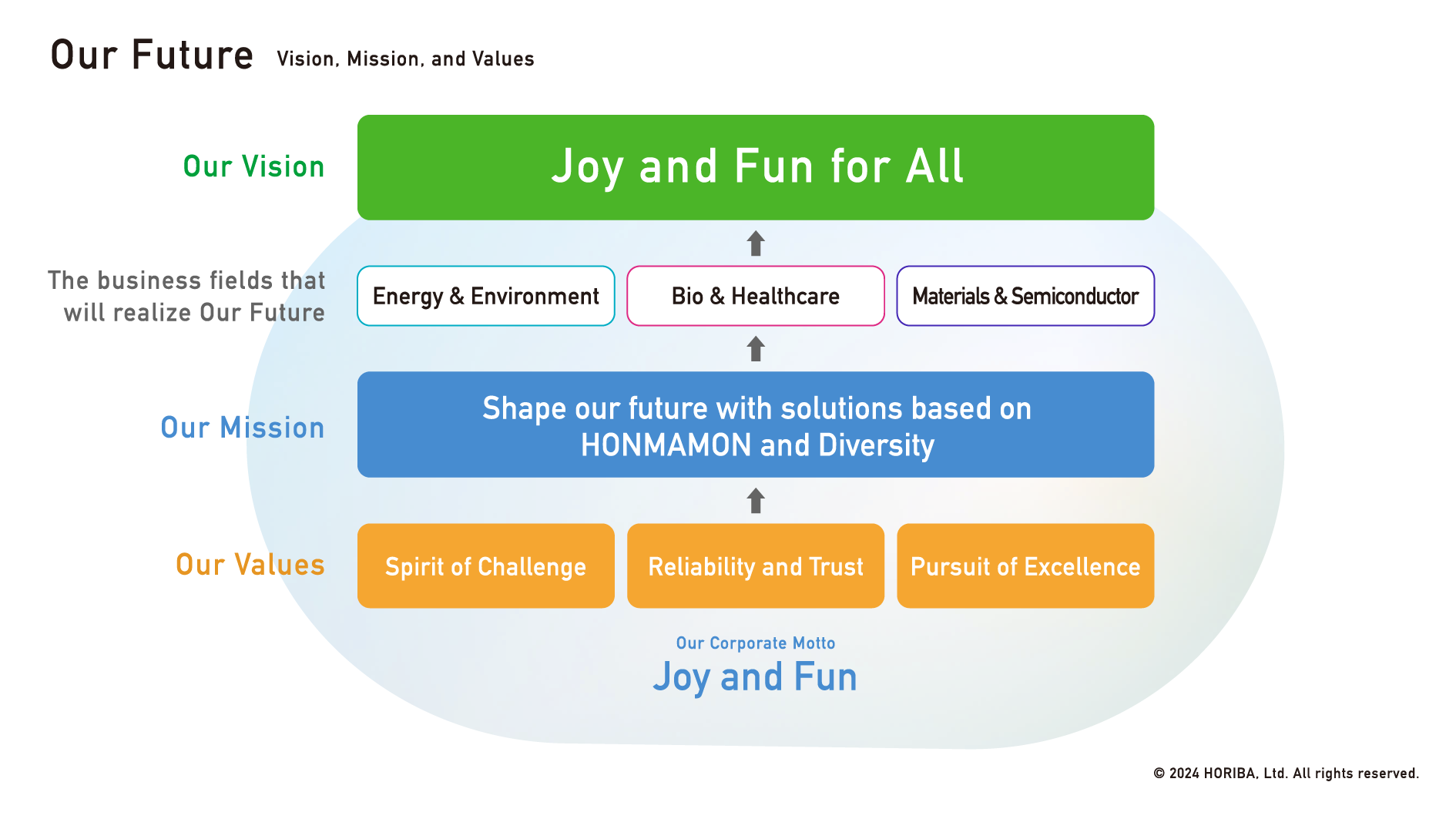 Our Future Vision, Mission, and Values

Our Vision

Joy and Fun for All

The business fields that will realize Our Future

Energy & Environment

Bio & Healthcare

Materials & Semiconductor

Our Mission

Shape our future with solutions based on HONMAMON and Diversity

Our Values

Spirit of Challenge

Reliability and Trust

Pursuit of Excellence

Our Corporate Motto

Joy and Fun

© 2024 HORIBA, Ltd. All rights reserved.